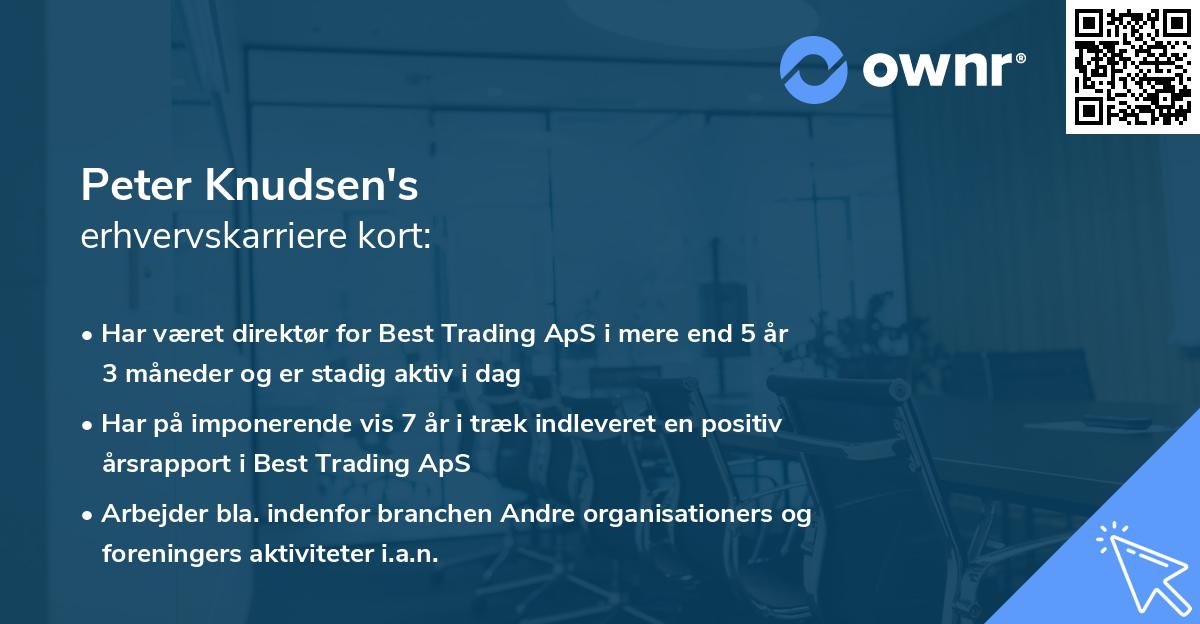 ownr®

Peter Knudsen's
erhvervskarriere kort:

• Har været direktør for Best Trading ApS i mere end 5 år 3 måneder og er stadig aktiv i dag
• Har på imponerende vis 7 år i træk indleveret en positiv årsrapport i Best Trading ApS
• Arbejder bla. indenfor branchen Andre organisationers og foreningers aktiviteter i.a.n.